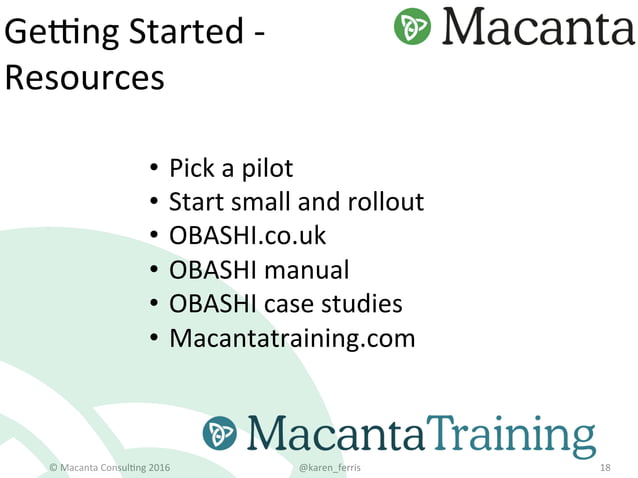 Getting Started - Resources

Macanta

• Pick a pilot
• Start small and rollout
• OBASHI.co.uk
• OBASHI manual
• OBASHI case studies
• Macantatraining.com

MacantaTraining

© Macanta Consulting 2016

@karen_ferris

18